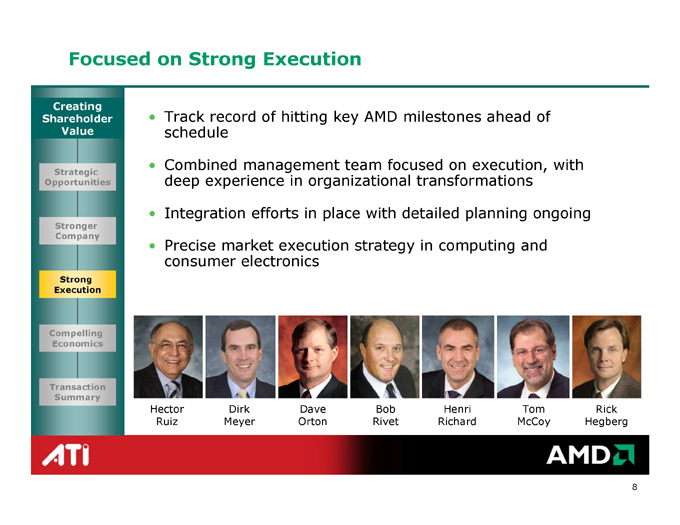 Focused on Strong Execution

Creating Shareholder Value

Strategic Opportunities

Stronger Company

Strong Execution

Compelling Economics

Transaction Summary

• Track record of hitting key AMD milestones ahead of schedule

• Combined management team focused on execution, with deep experience in organizational transformations

• Integration efforts in place with detailed planning ongoing

• Precise market execution strategy in computing and consumer electronics

Hector Ruiz

Dirk Meyer

Dave Orton

Bob Rivet

Henri Richard

Tom McCoy

Rick Hegberg

ATI

AMD

8